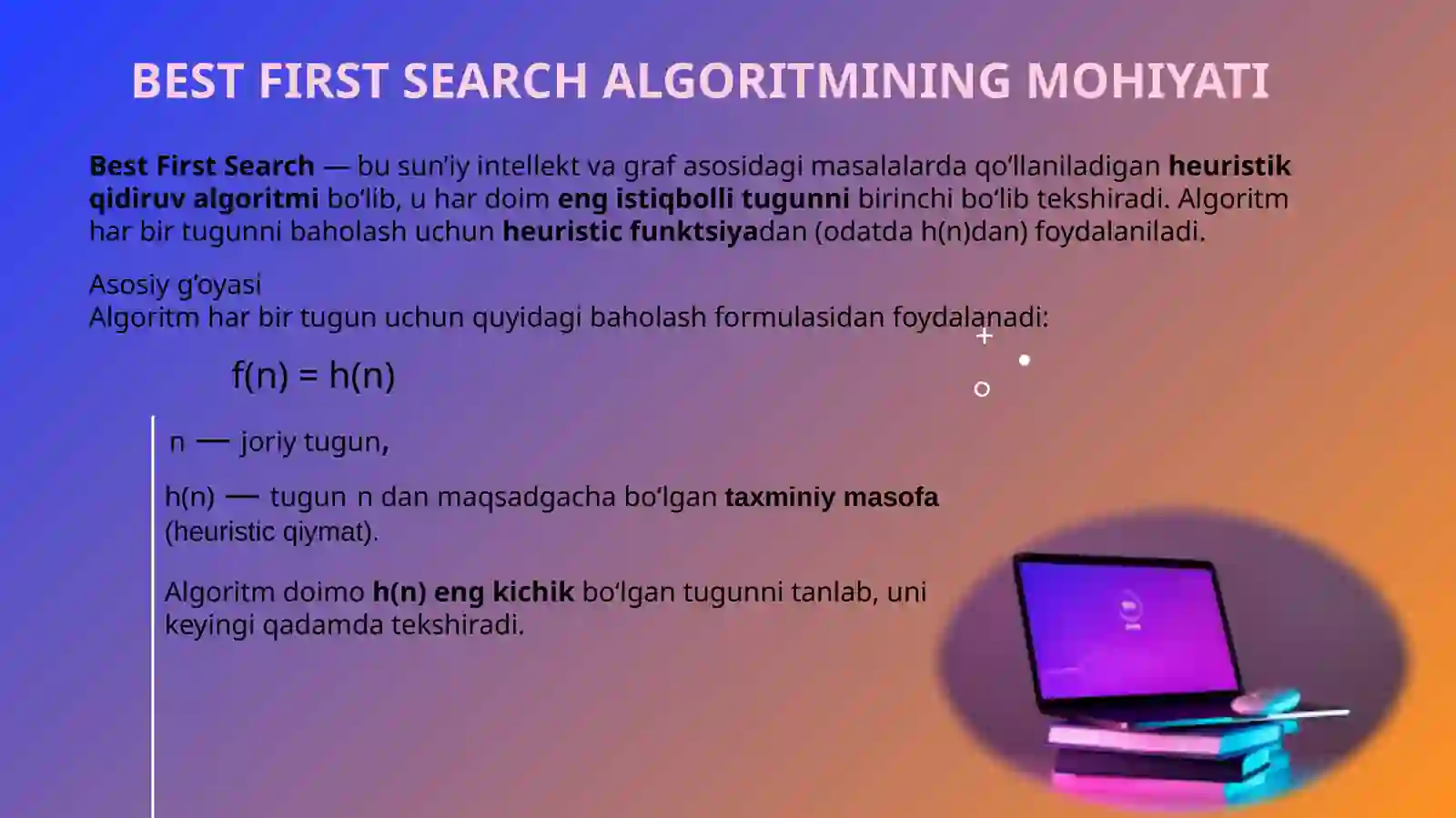 BEST FIRST SEARCH ALGORITMINING MOHIYATI

Best First Search — bu sun'iy intellekt va graf asosidagi masalalarda qo'llaniladigan heuristik qidiruv algoritmi bo'lib, u har doim eng istiqbolli tugunni birinchi bo'lib tekshiradi. Algoritm har bir tugunni baholash uchun heuristic funktsiyadan (odatda h(n)dan) foydalaniladi.

Asosiy g'oyasi
Algoritm har bir tugun uchun quyidagi baholash formulasidan foydalanadi:

$f(n) = h(n)$

n — joriy tugun,

h(n) — tugun n dan maqsadgacha bo'lgan taxminiy masofa (heuristic qiymat).

Algoritm doimo h(n) eng kichik bo'lgan tugunni tanlab, uni keyingi qadamda tekshiradi.